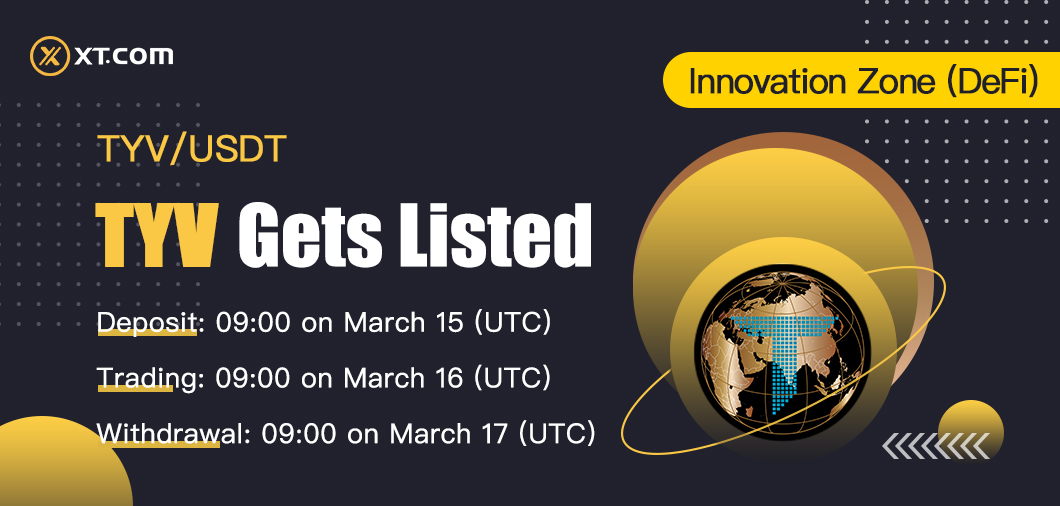 XT.COM

Innovation Zone (DeFi)

TYV/USDT

TYV Gets Listed

Deposit: 09:00 on March 15 (UTC)

Trading: 09:00 on March 16 (UTC)

Withdrawal: 09:00 on March 17 (UTC)